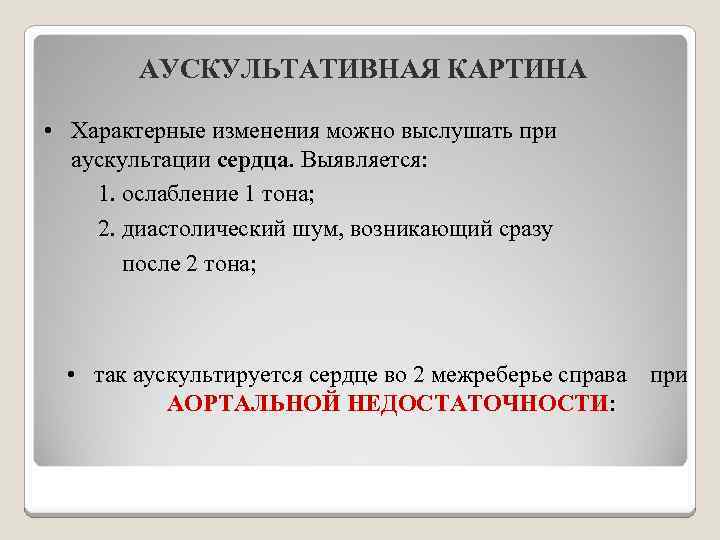 АУСКУЛЬТАТИВНАЯ КАРТИНА

• Характерные изменения можно выслушать при аускультации сердца. Выявляется:

1. ослабление 1 тона;

2. диастолический шум, возникающий сразу после 2 тона;

• так аускультируется сердце во 2 межреберье справа при АОРТАЛЬНОЙ НЕДОСТАТОЧНОСТИ: